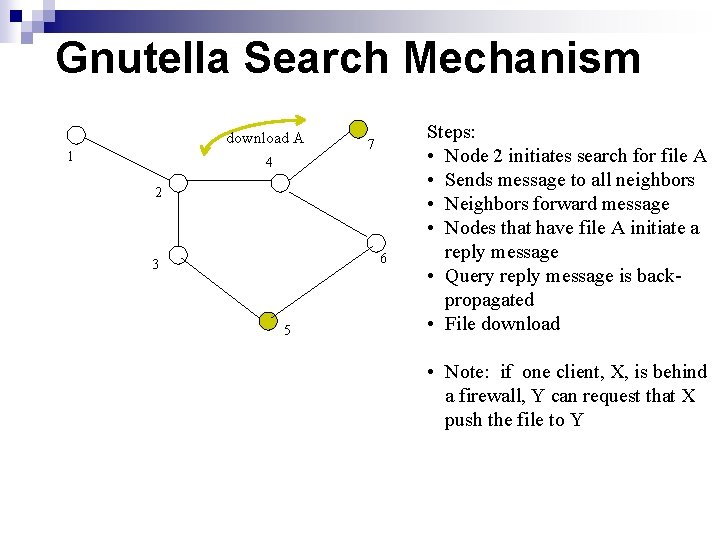 Gnutella Search Mechanism

download A

1

2

3

4

5

6

7

Steps:
• Node 2 initiates search for file A
• Sends message to all neighbors
• Neighbors forward message
• Nodes that have file A initiate a reply message
• Query reply message is back-propagated
• File download

• Note: if one client, X, is behind a firewall, Y can request that X push the file to Y